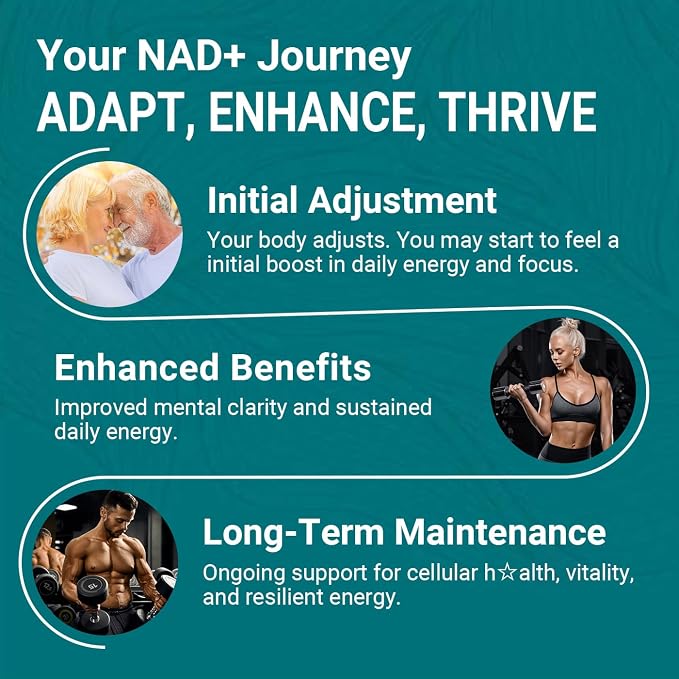 Your NAD+ Journey
ADAPT, ENHANCE, THRIVE

Initial Adjustment
Your body adjusts. You may start to feel a initial boost in daily energy and focus.

Enhanced Benefits
Improved mental clarity and sustained daily energy.

Long-Term Maintenance
Ongoing support for cellular h☆alth, vitality, and resilient energy.